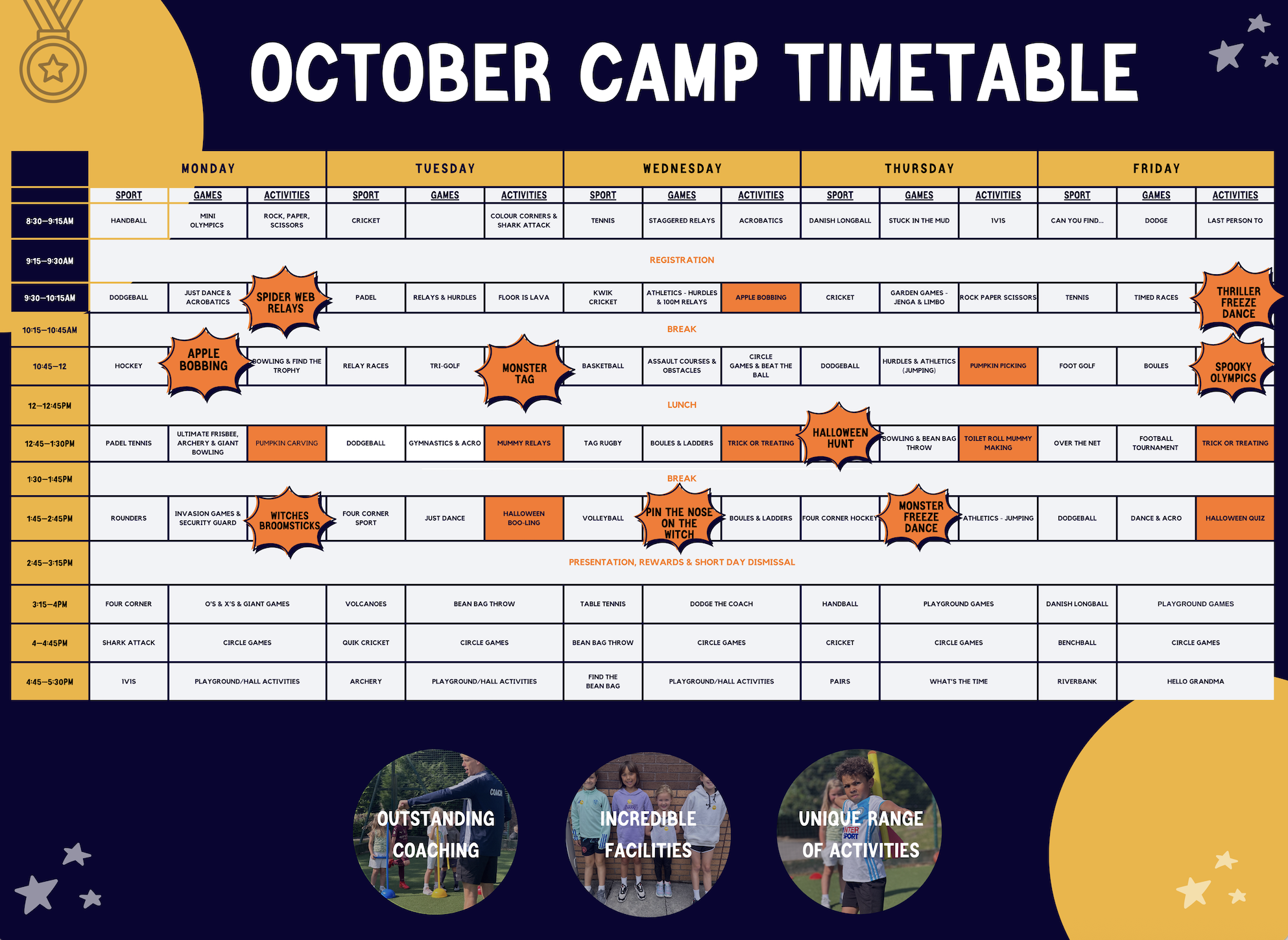 OCTOBER CAMP TIMETABLE

| | MONDAY | | | TUESDAY | | | WEDNESDAY | | | THURSDAY | | | FRIDAY | | |
|---|---|---|---|---|---|---|---|---|---|---|---|---|---|---|---|
| | SPORT | GAMES | ACTIVITIES | SPORT | GAMES | ACTIVITIES | SPORT | GAMES | ACTIVITIES | SPORT | GAMES | ACTIVITIES | SPORT | GAMES | ACTIVITIES |
| 8:30–9:15AM | HANDBALL | MINI OLYMPICS | ROCK, PAPER, SCISSORS | CRICKET | | COLOUR CORNERS & SHARK ATTACK | TENNIS | STAGGERED RELAYS | ACROBATICS | DANISH LONGBALL | STUCK IN THE MUD | 1V1S | CAN YOU FIND... | DODGE | LAST PERSON TO |
| 9:15–9:30AM | REGISTRATION | | | | | | | | | | | | | | |
| 9:30–10:15AM | DODGEBALL | JUST DANCE & ACROBATICS | SPIDER WEB RELAYS | PADEL | RELAYS & HURDLES | FLOOR IS LAVA | KWIK CRICKET | ATHLETICS - HURDLES & 100M RELAYS | APPLE BOBBING | CRICKET | GARDEN GAMES - JENGA & LIMBO | ROCK PAPER SCISSORS | TENNIS | TIMED RACES | THRILLER FREEZE DANCE |
| 10:15–10:45AM | BREAK | | | | | | | | | | | | | | |
| 10:45–12 | HOCKEY | APPLE BOBBING | BOWLING & FIND THE TROPHY | RELAY RACES | TRI-GOLF | MONSTER TAG | BASKETBALL | ASSAULT COURSES & OBSTACLES | CIRCLE GAMES & BEAT THE BALL | DODGEBALL | HURDLES & ATHLETICS (JUMPING) | PUMPKIN PICKING | FOOT GOLF | BOULES | SPOOKY OLYMPICS |
| 12–12:45PM | LUNCH | | | | | | | | | | | | | | |
| 12:45–1:30PM | PADEL TENNIS | ULTIMATE FRISBEE, ARCHERY & GIANT BOWLING | PUMPKIN CARVING | DODGEBALL | GYMNASTICS & ACRO | MUMMY RELAYS | TAG RUGBY | BOULES & LADDERS | TRICK OR TREATING | HALLOWEEN HUNT | BOWLING & BEAN BAG THROW | TOILET ROLL MUMMY MAKING | OVER THE NET | FOOTBALL TOURNAMENT | TRICK OR TREATING |
| 1:30–1:45PM | BREAK | | | | | | | | | | | | | | |
| 1:45–2:45PM | ROUNDERS | INVASION GAMES & SECURITY GUARD | WITCHES BROOMSTICKS | FOUR CORNER SPORT | JUST DANCE | HALLOWEEN BOO-LING | VOLLEYBALL | PIN THE NOSE ON THE WITCH | BOULES & LADDERS | FOUR CORNER HOCKEY | MONSTER FREEZE DANCE | ATHLETICS - JUMPING | DODGEBALL | DANCE & ACRO | HALLOWEEN QUIZ |
| 2:45–3:15PM | PRESENTATION, REWARDS & SHORT DAY DISMISSAL | | | | | | | | | | | | | | |
| 3:15–4PM | FOUR CORNER | O'S & X'S & GIANT GAMES | | VOLCANOES | BEAN BAG THROW | | TABLE TENNIS | DODGE THE COACH | | HANDBALL | PLAYGROUND GAMES | | DANISH LONGBALL | PLAYGROUND GAMES | |
| 4–4:45PM | SHARK ATTACK | CIRCLE GAMES | | QUIK CRICKET | CIRCLE GAMES | | BEAN BAG THROW | CIRCLE GAMES | | CRICKET | CIRCLE GAMES | | BENCHBALL | CIRCLE GAMES | |
| 4:45–5:30PM | 1V1S | PLAYGROUND/HALL ACTIVITIES | | ARCHERY | PLAYGROUND/HALL ACTIVITIES | | FIND THE BEAN BAG | PLAYGROUND/HALL ACTIVITIES | | PAIRS | WHAT'S THE TIME | | RIVERBANK | HELLO GRANDMA | |

OUTSTANDING COACHING

INCREDIBLE FACILITIES

UNIQUE RANGE OF ACTIVITIES